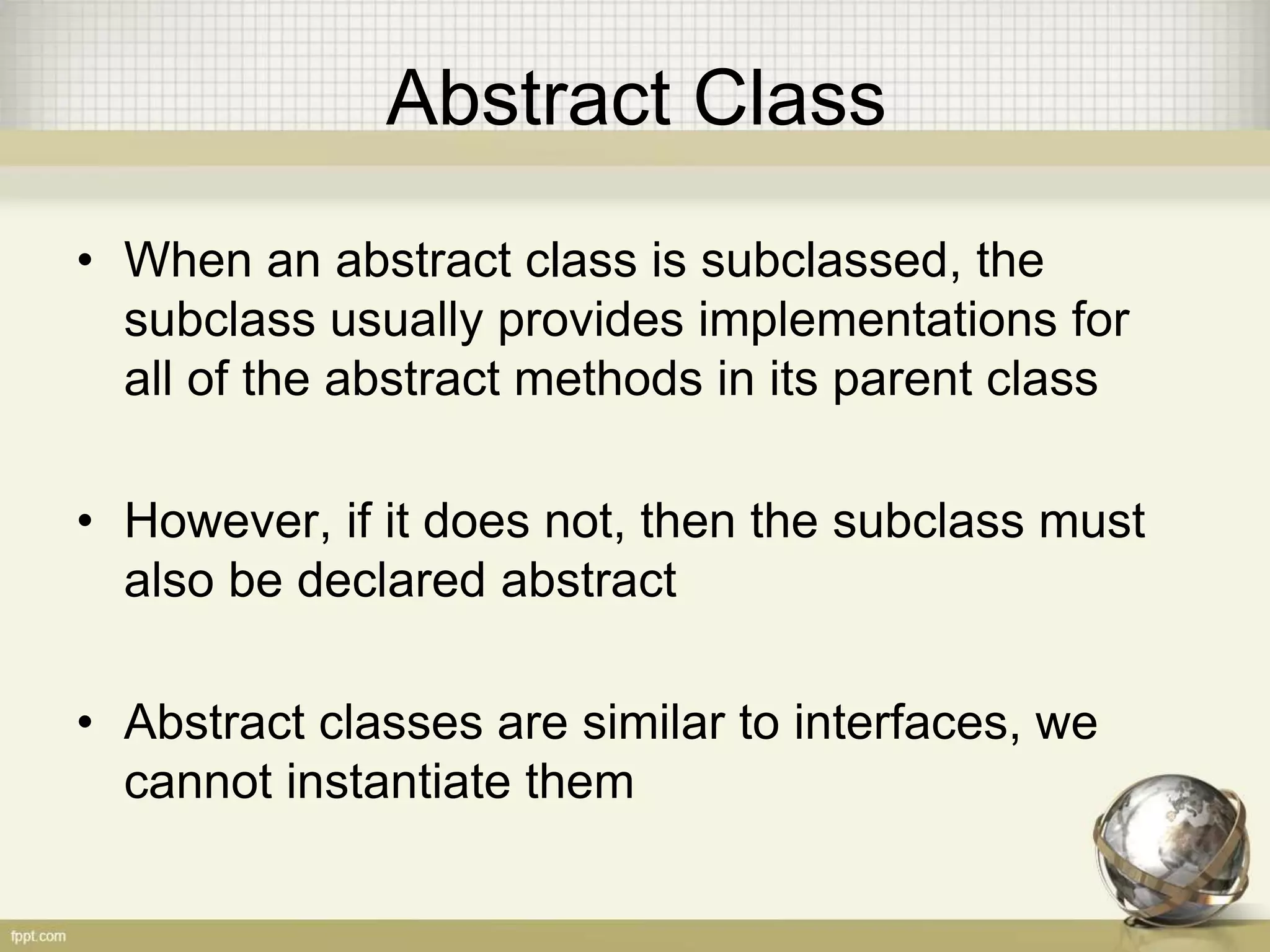 Abstract Class

• When an abstract class is subclassed, the subclass usually provides implementations for all of the abstract methods in its parent class

• However, if it does not, then the subclass must also be declared abstract

• Abstract classes are similar to interfaces, we cannot instantiate them

fppt.com